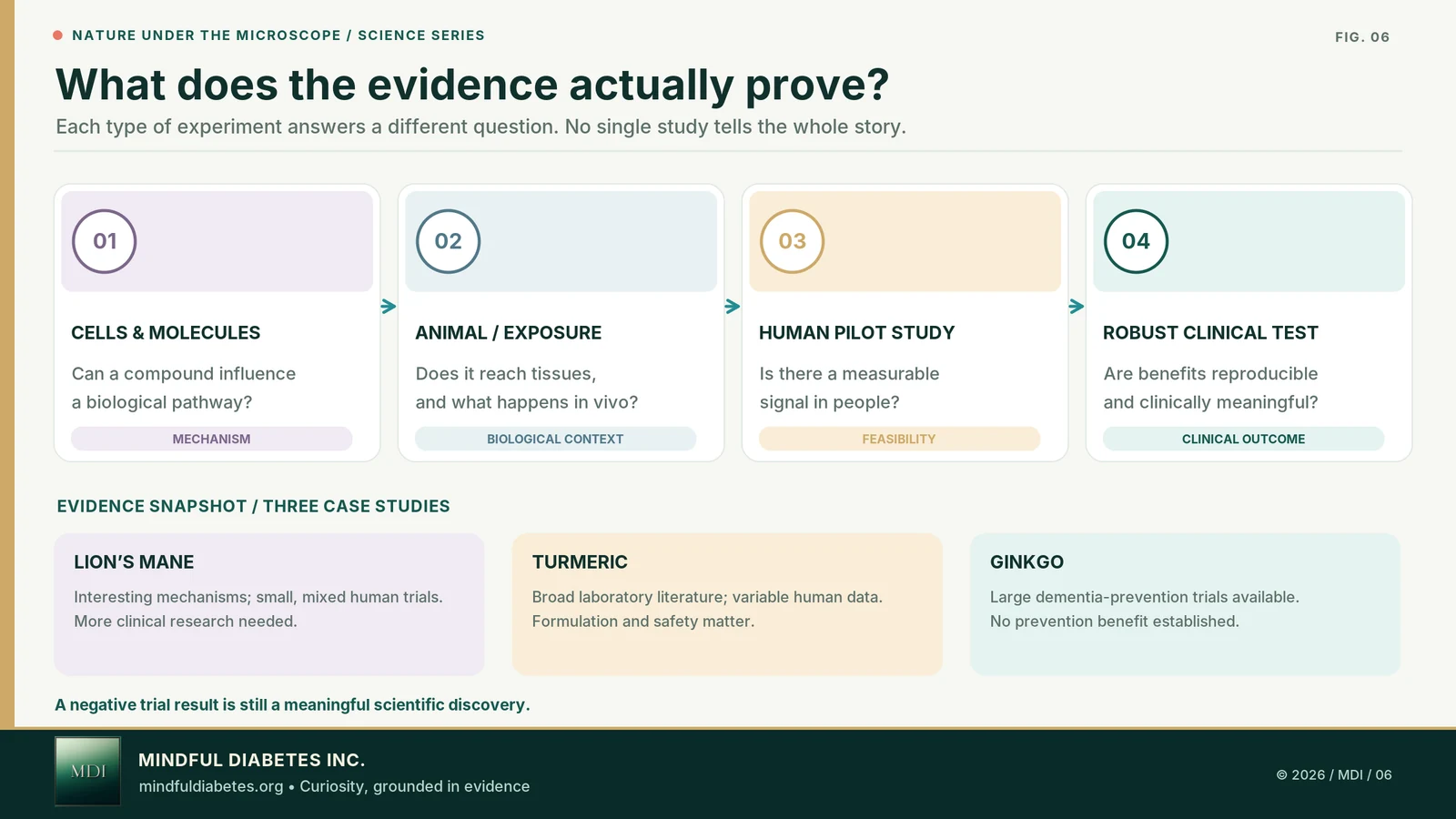 NATURE UNDER THE MICROSCOPE / SCIENCE SERIES

FIG. 06

What does the evidence actually prove?

Each type of experiment answers a different question. No single study tells the whole story.

01

CELLS & MOLECULES

Can a compound influence a biological pathway?

MECHANISM

02

ANIMAL / EXPOSURE

Does it reach tissues, and what happens in vivo?

BIOLOGICAL CONTEXT

03

HUMAN PILOT STUDY

Is there a measurable signal in people?

FEASIBILITY

04

ROBUST CLINICAL TEST

Are benefits reproducible and clinically meaningful?

CLINICAL OUTCOME

EVIDENCE SNAPSHOT / THREE CASE STUDIES

LION'S MANE

Interesting mechanisms; small, mixed human trials. More clinical research needed.

TURMERIC

Broad laboratory literature; variable human data. Formulation and safety matter.

GINKGO

Large dementia-prevention trials available. No prevention benefit established.

A negative trial result is still a meaningful scientific discovery.

MDI

MINDFUL DIABETES INC.

mindfuldiabetes.org • Curiosity, grounded in evidence

© 2026 / MDI / 06